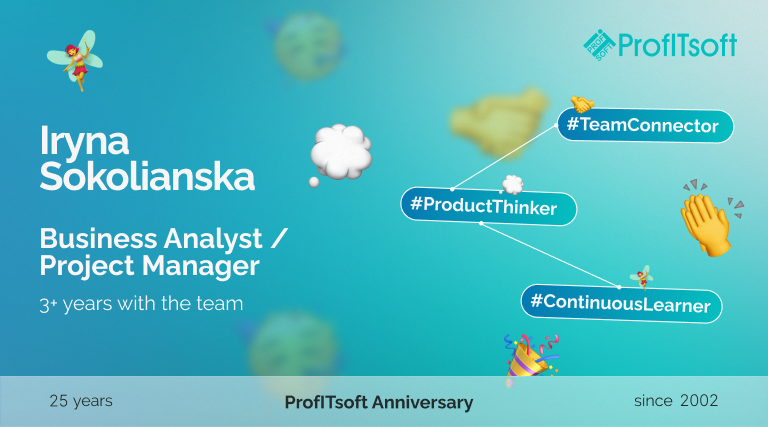 PROF SOFT ProfITsoft

Iryna Sokolianska

Business Analyst / Project Manager

3+ years with the team

#TeamConnector

#ProductThinker

#ContinuousLearner

25 years

ProfITsoft Anniversary

since 2002